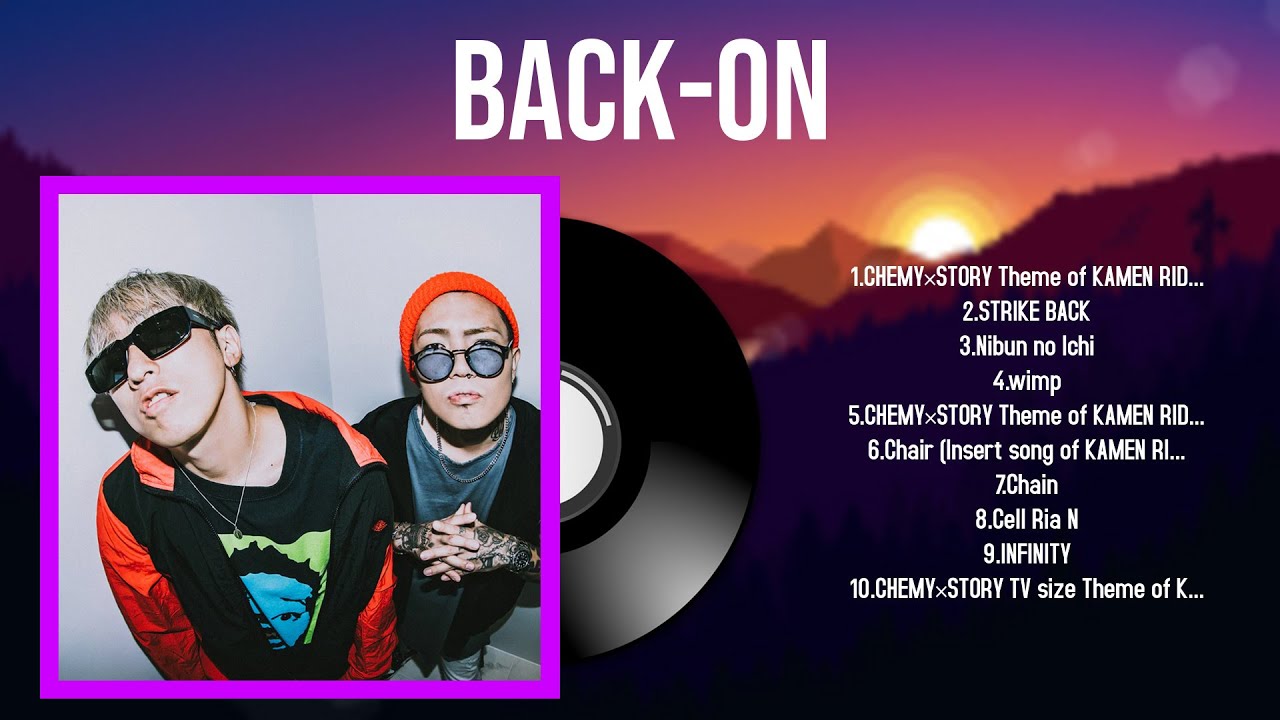 BACK-ON

1.CHEMY×STORY Theme of KAMEN RID...
2.STRIKE BACK
3.Nibun no Ichi
4.wimp
5.CHEMY×STORY Theme of KAMEN RID...
6.Chair (Insert song of KAMEN RI...
7.Chain
8.Cell Ria N
9.INFINITY
10.CHEMY×STORY TV size Theme of K...